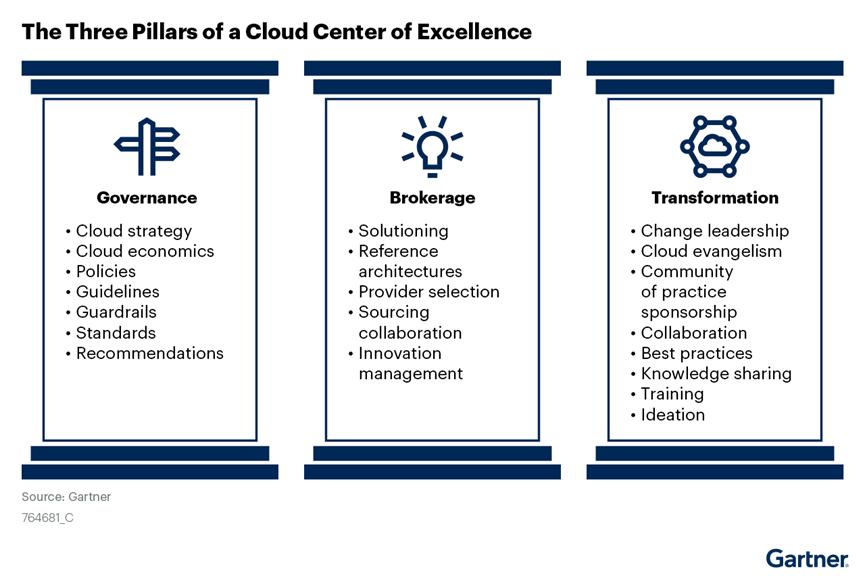 The Three Pillars of a Cloud Center of Excellence

Governance

• Cloud strategy
• Cloud economics
• Policies
• Guidelines
• Guardrails
• Standards
• Recommendations

Brokerage

• Solutioning
• Reference architectures
• Provider selection
• Sourcing collaboration
• Innovation management

Transformation

• Change leadership
• Cloud evangelism
• Community of practice sponsorship
• Collaboration
• Best practices
• Knowledge sharing
• Training
• Ideation

Source: Gartner
764681_C

Gartner